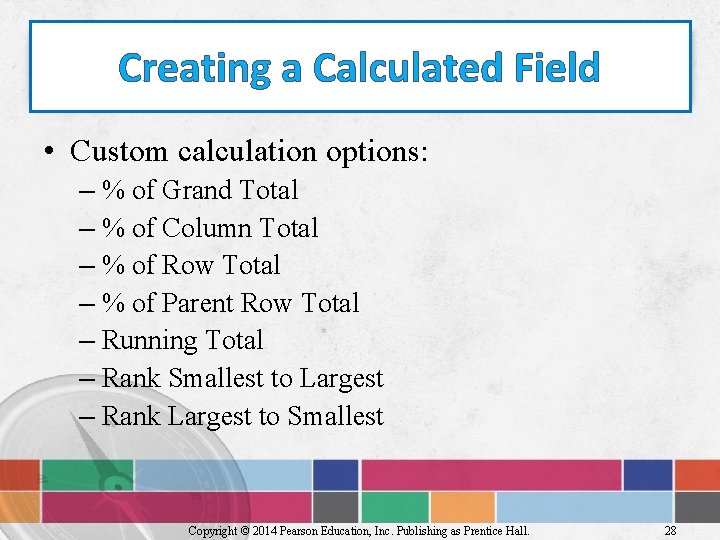 Creating a Calculated Field

• Custom calculation options:
– % of Grand Total
– % of Column Total
– % of Row Total
– % of Parent Row Total
– Running Total
– Rank Smallest to Largest
– Rank Largest to Smallest

Copyright © 2014 Pearson Education, Inc. Publishing as Prentice Hall.

28